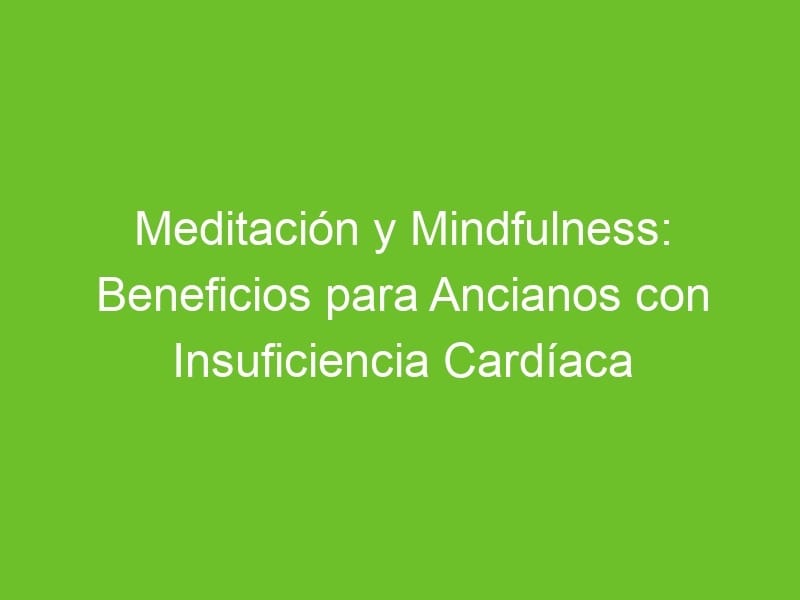 Meditación y Mindfulness: Beneficios para Ancianos con Insuficiencia Cardíaca